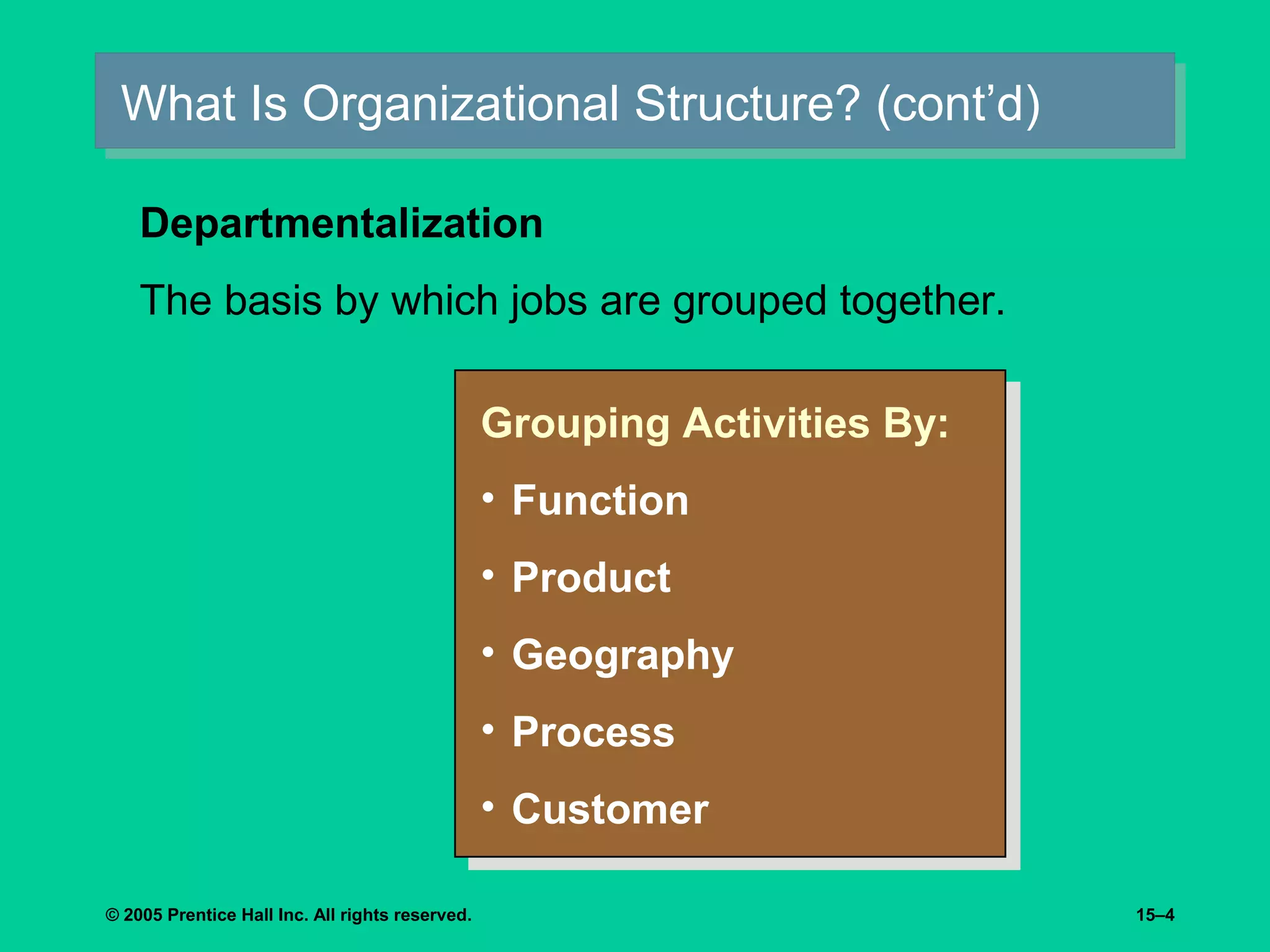 What Is Organizational Structure? (cont’d)

Departmentalization

The basis by which jobs are grouped together.

Grouping Activities By:

• Function
• Product
• Geography
• Process
• Customer

© 2005 Prentice Hall Inc. All rights reserved.

15–4